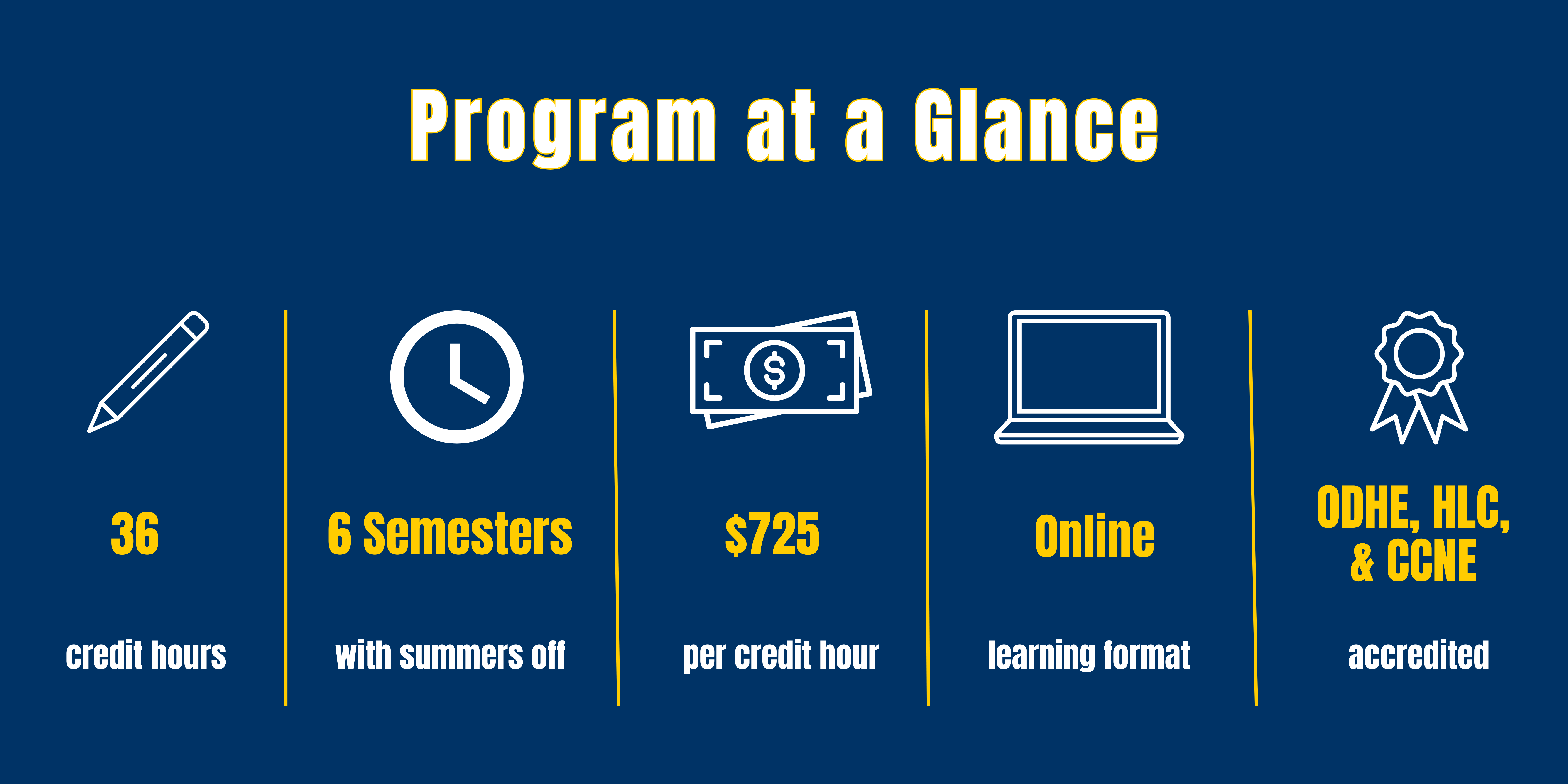 Program at a Glance

36

credit hours

6 Semesters

with summers off

$725

per credit hour

Online

learning format

ODHE, HLC, & CCNE

accredited